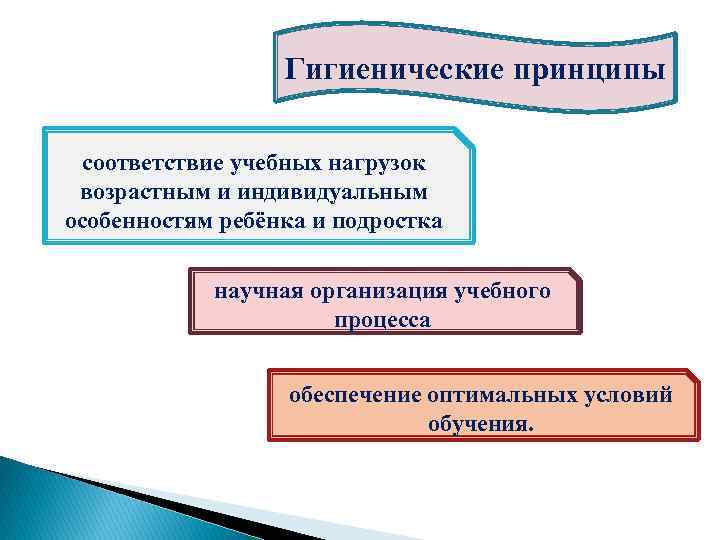 Гигиенические принципы

соответствие учебных нагрузок возрастным и индивидуальным особенностям ребёнка и подростка

научная организация учебного процесса

обеспечение оптимальных условий обучения.